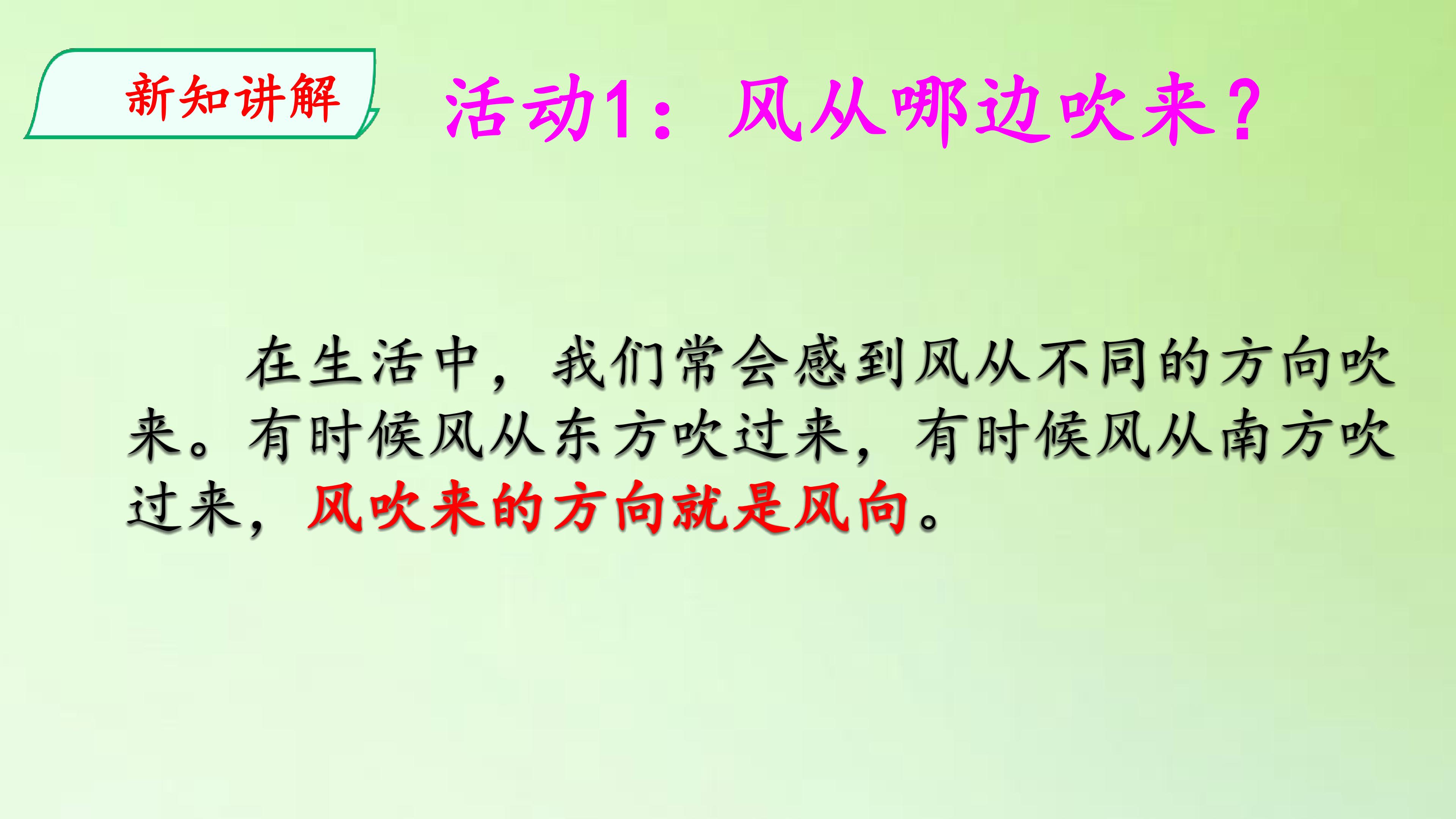 新知讲解

活动1：风从哪边吹来？

在生活中，我们常会感到风从不同的方向吹来。有时候风从东方吹过来，有时候风从南方吹过来，风吹来的方向就是风向。